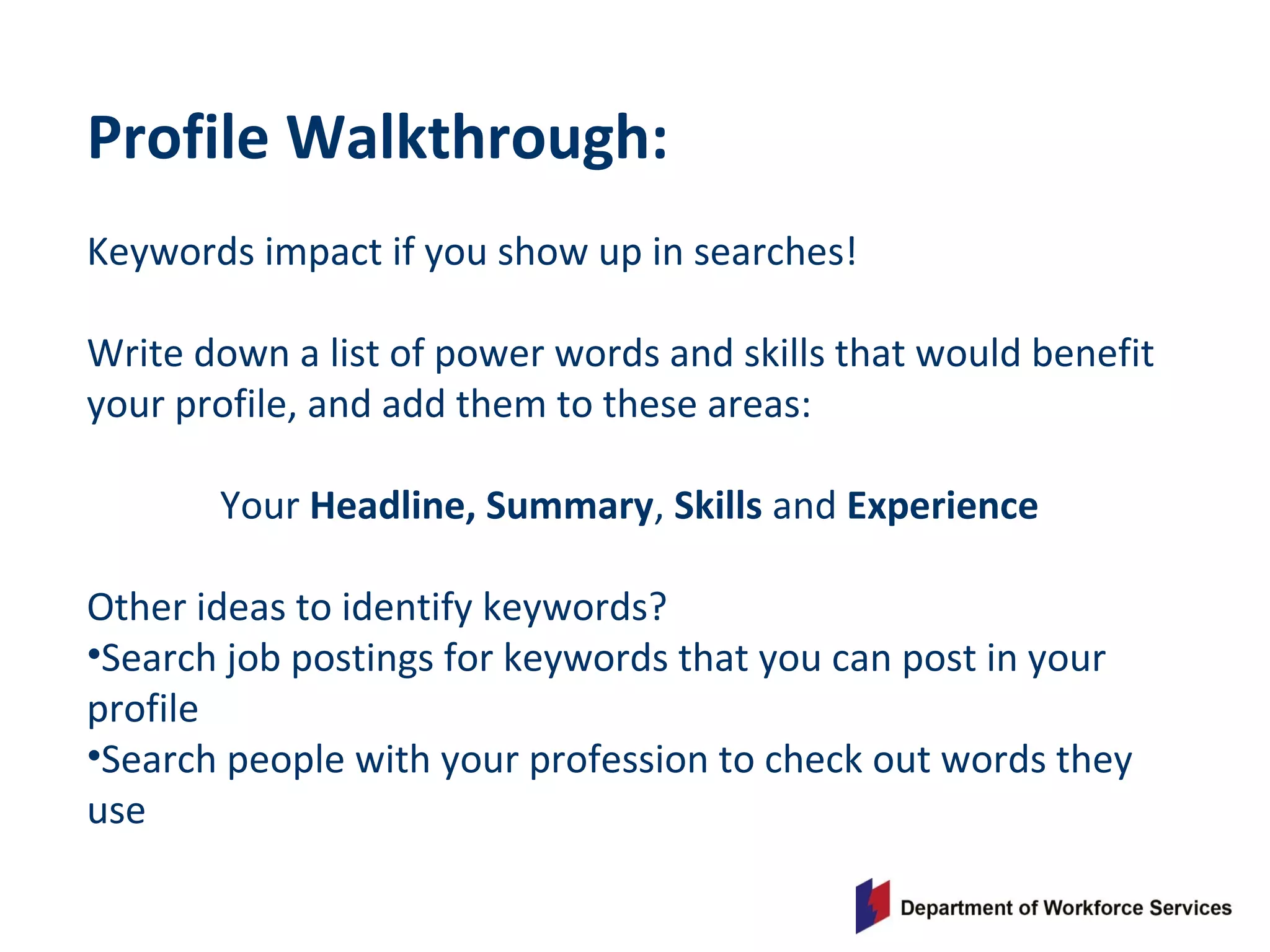 Profile Walkthrough:

Keywords impact if you show up in searches!

Write down a list of power words and skills that would benefit your profile, and add them to these areas:

Your Headline, Summary, Skills and Experience

Other ideas to identify keywords?
•Search job postings for keywords that you can post in your profile
•Search people with your profession to check out words they use

Department of Workforce Services